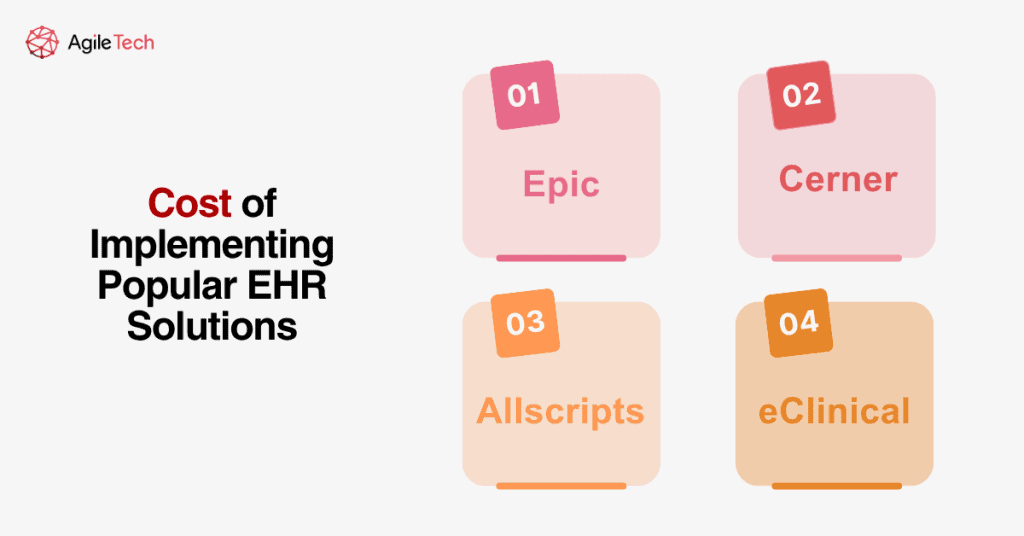 AgileTech

Cost of Implementing Popular EHR Solutions

01
Epic

02
Cerner

03
Allscripts

04
eClinical